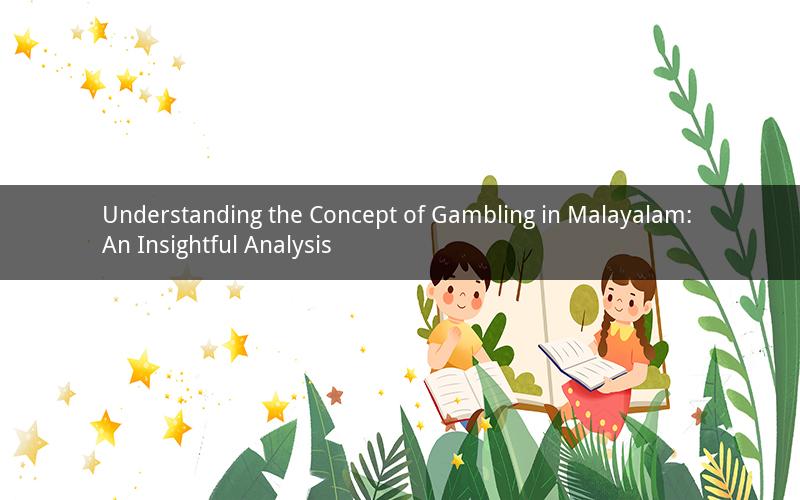 Understanding the Concept of Gambling in Malayalam: An Insightful Analysis